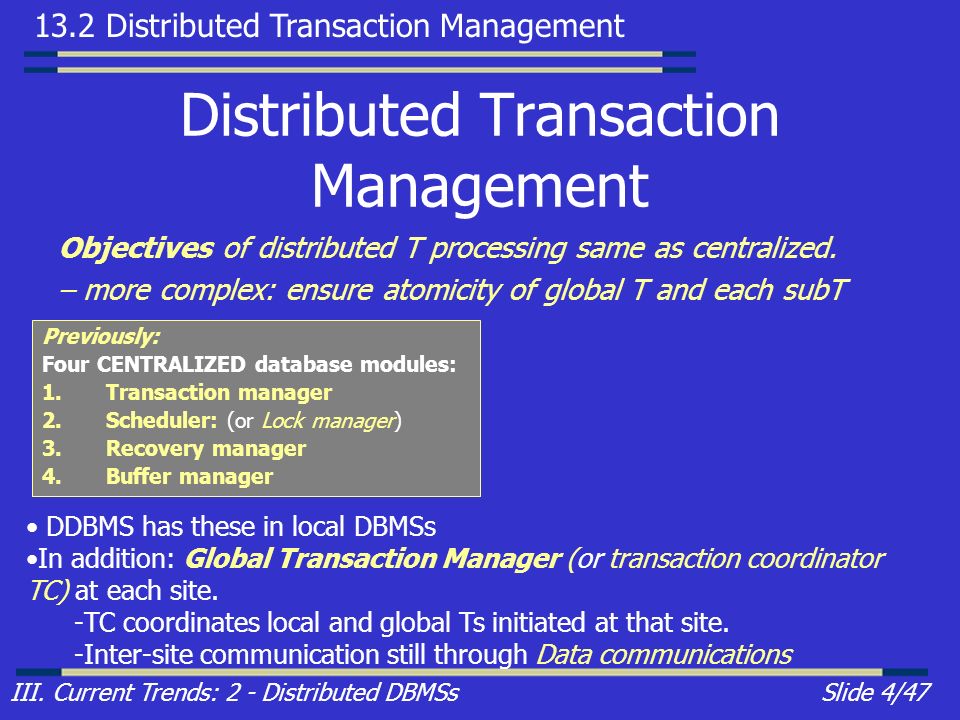 13.2 Distributed Transaction Management

Distributed Transaction Management

Objectives of distributed T processing same as centralized.

– more complex: ensure atomicity of global T and each subT

Previously:
Four CENTRALIZED database modules:
1. Transaction manager
2. Scheduler: (or Lock manager)
3. Recovery manager
4. Buffer manager

• DDBMS has these in local DBMSs
•In addition: Global Transaction Manager (or transaction coordinator TC) at each site.
-TC coordinates local and global Ts initiated at that site.
-Inter-site communication still through Data communications

III. Current Trends: 2 - Distributed DBMSs

Slide 4/47